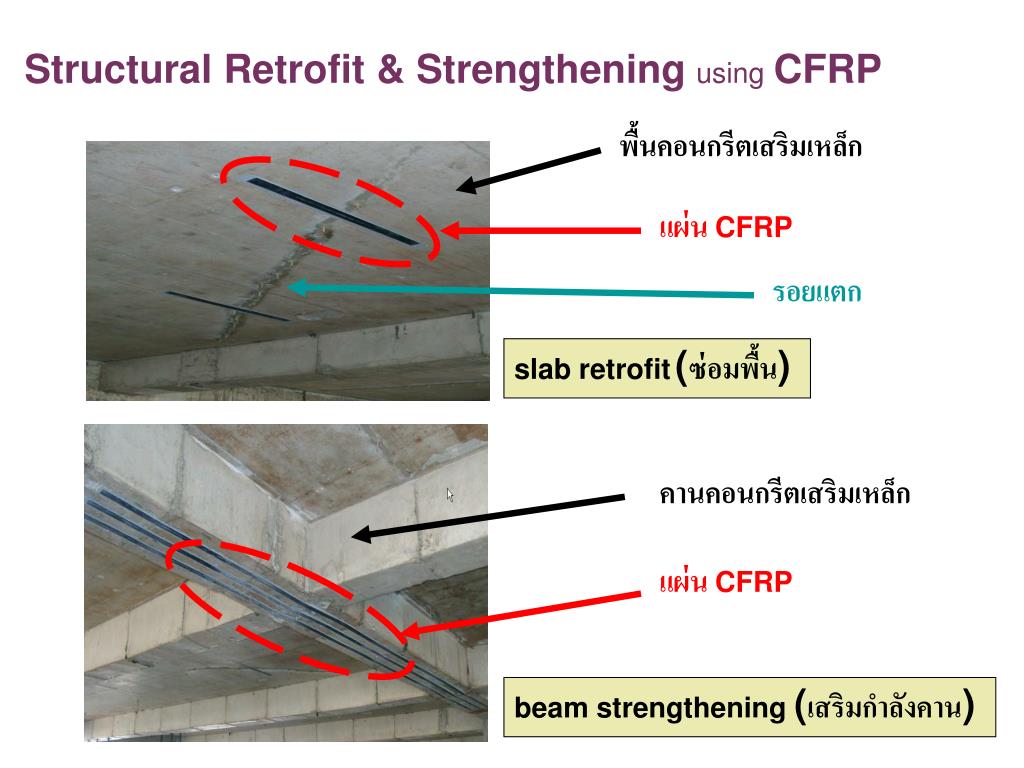 Structural Retrofit & Strengthening using CFRP

พื้นคอนกรีตเสริมเหล็ก

แผ่น CFRP

รอยแตก

slab retrofit (ซ่อมพื้น)

คานคอนกรีตเสริมเหล็ก

แผ่น CFRP

beam strengthening (เสริมกำลังคาน)